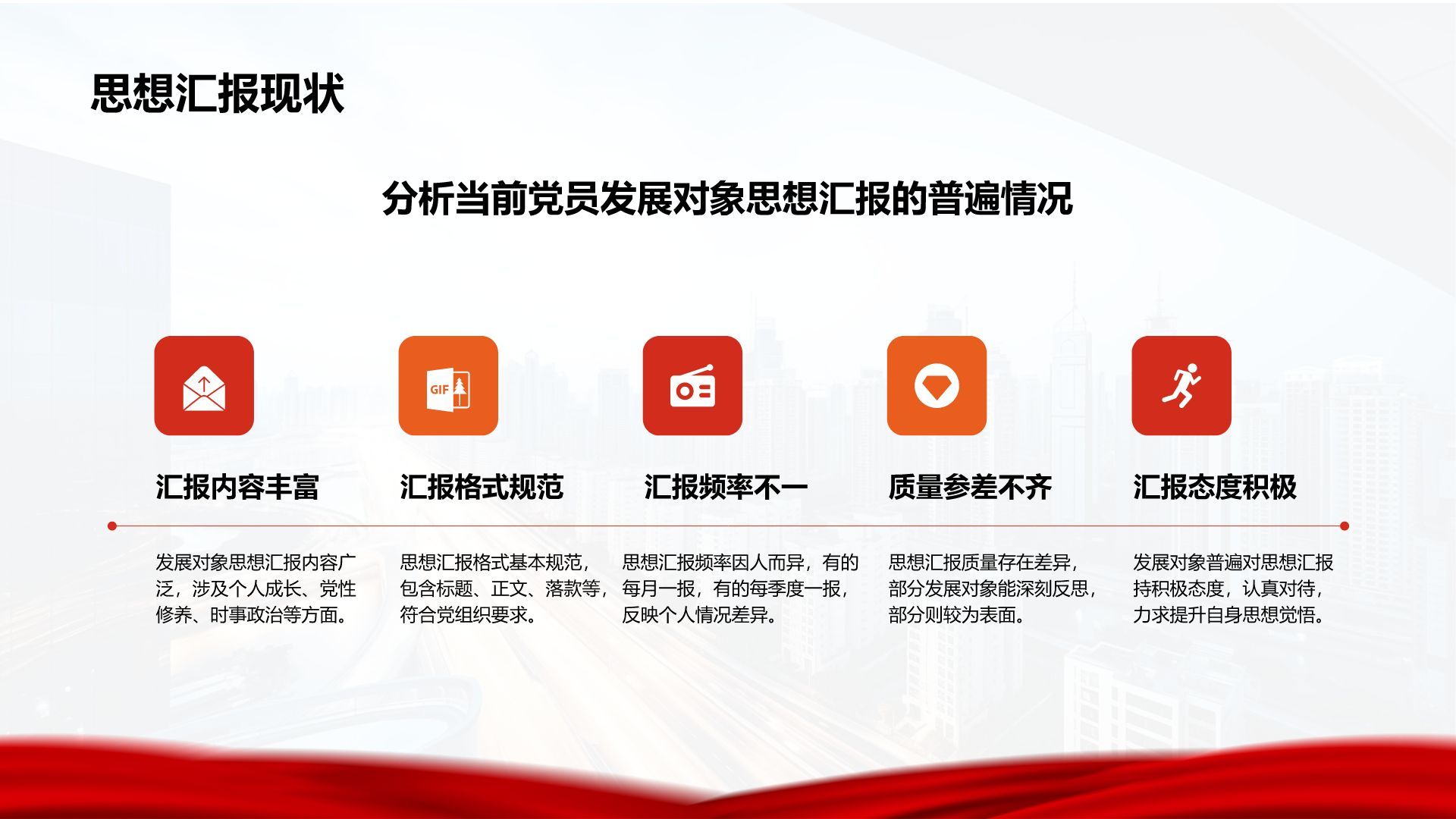 思想汇报现状

分析当前党员发展对象思想汇报的普遍情况

GIF

汇报内容丰富

发展对象思想汇报内容广泛，涉及个人成长、党性修养、时事政治等方面。

汇报格式规范

思想汇报格式基本规范，包含标题、正文、落款等，符合党组织要求。

汇报频率不一

思想汇报频率因人而异，有的每月一报，有的每季度一报，反映个人情况差异。

质量参差不齐

思想汇报质量存在差异，部分发展对象能深刻反思，部分则较为表面。

汇报态度积极

发展对象普遍对思想汇报持积极态度，认真对待，力求提升自身思想觉悟。